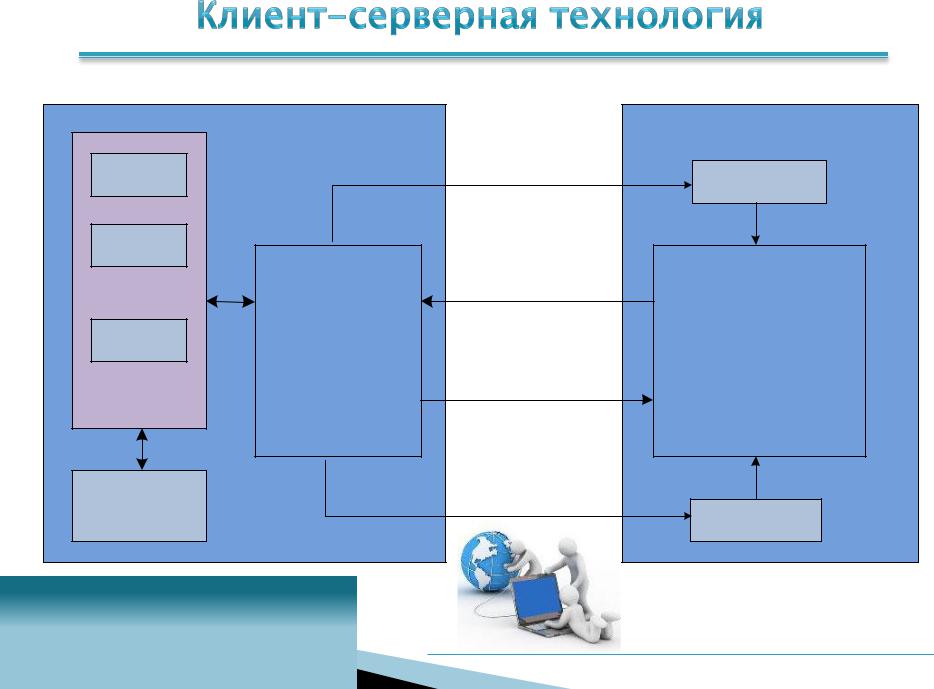 Клиент-серверная технология